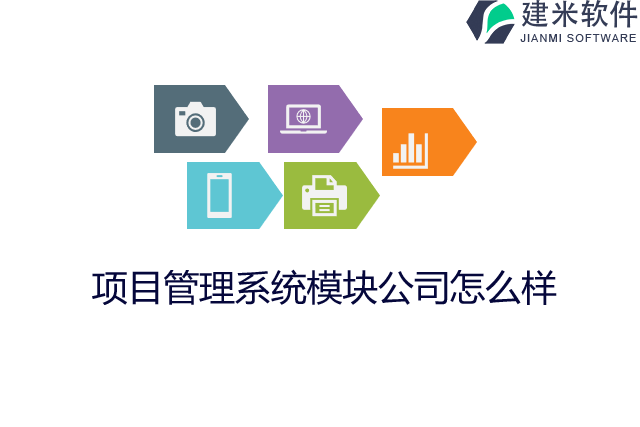 建米软件
JIANMI SOFTWARE

项目管理系统模块公司怎么样